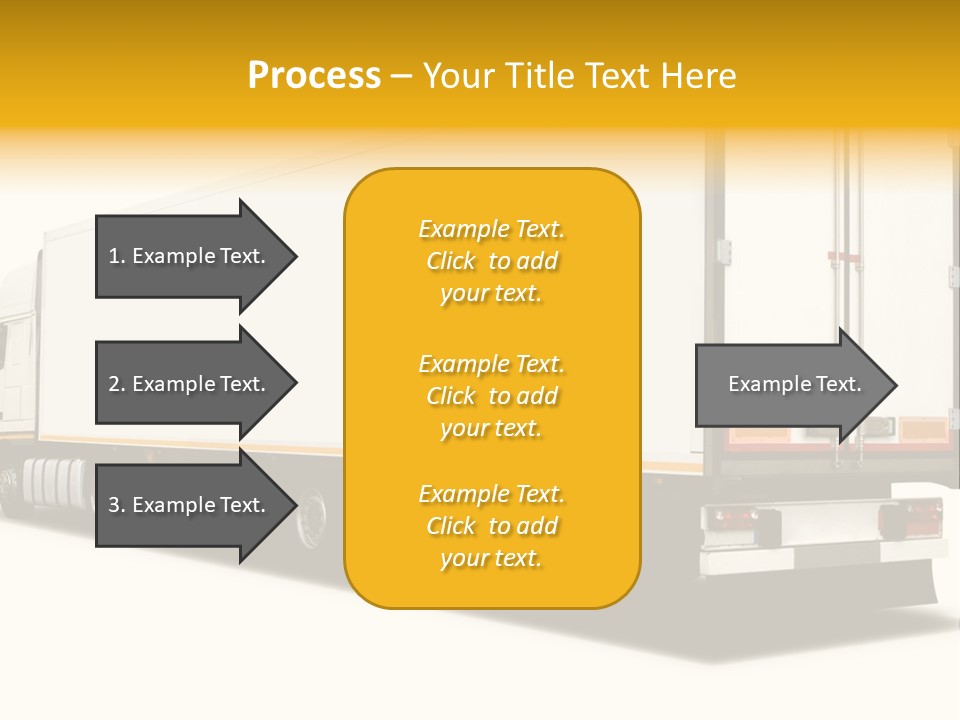 Process – Your Title Text Here

1. Example Text.

2. Example Text.

3. Example Text.

Example Text. Click to add your text.

Example Text. Click to add your text.

Example Text. Click to add your text.

Example Text.